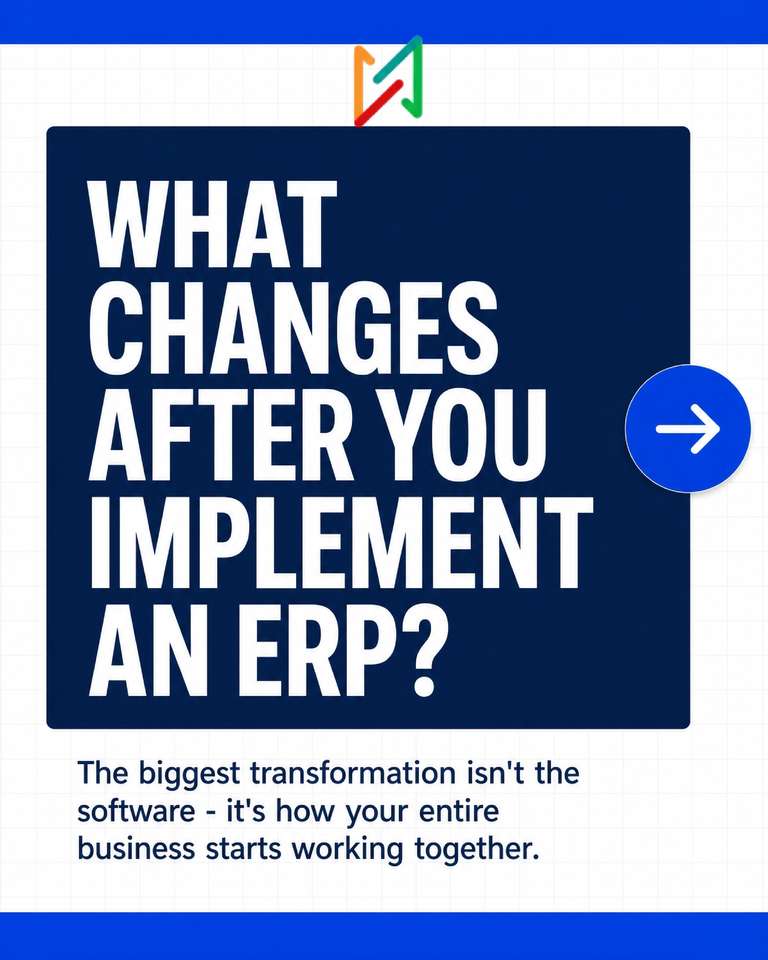 WHAT CHANGES AFTER YOU IMPLEMENT AN ERP?

The biggest transformation isn't the software - it's how your entire business starts working together.